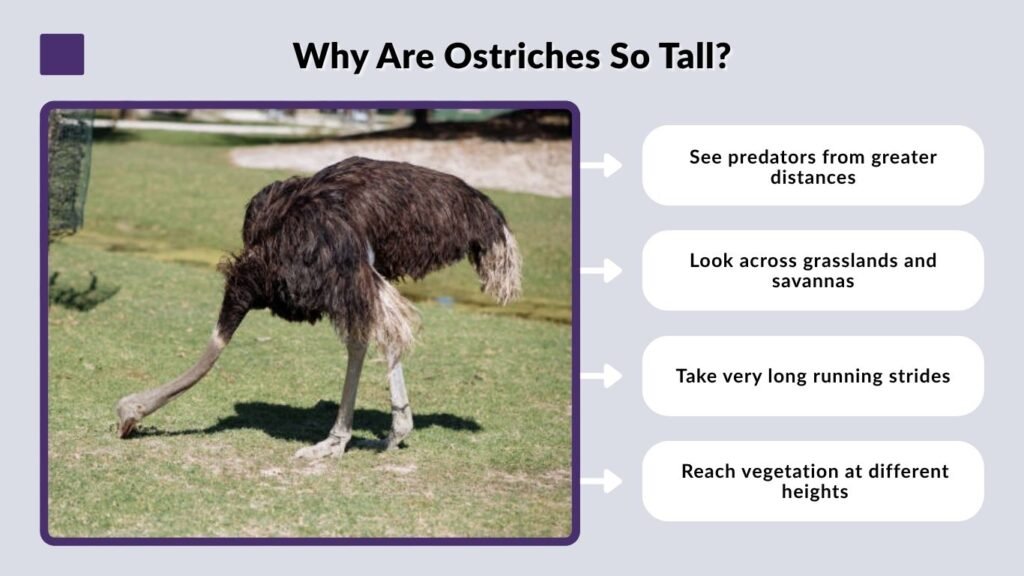 Why Are Ostriches So Tall?

See predators from greater distances

Look across grasslands and savannas

Take very long running strides

Reach vegetation at different heights